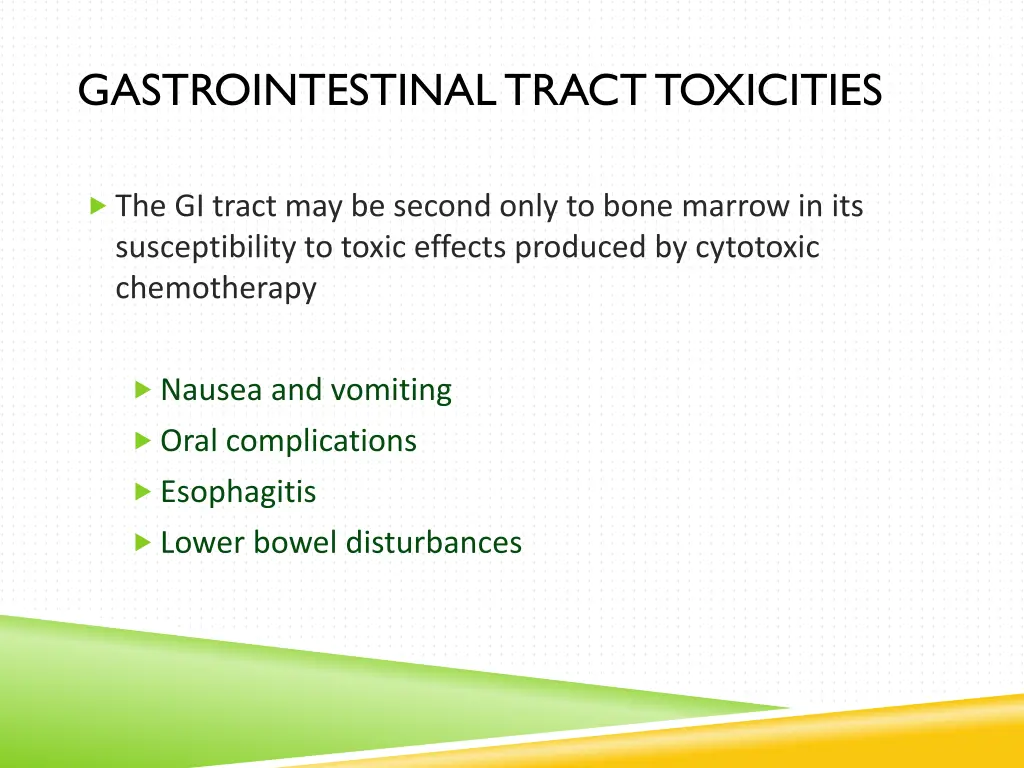 GASTROINTESTINAL TRACT TOXICITIES

The GI tract may be second only to bone marrow in its susceptibility to toxic effects produced by cytotoxic chemotherapy

Nausea and vomiting
Oral complications
Esophagitis
Lower bowel disturbances